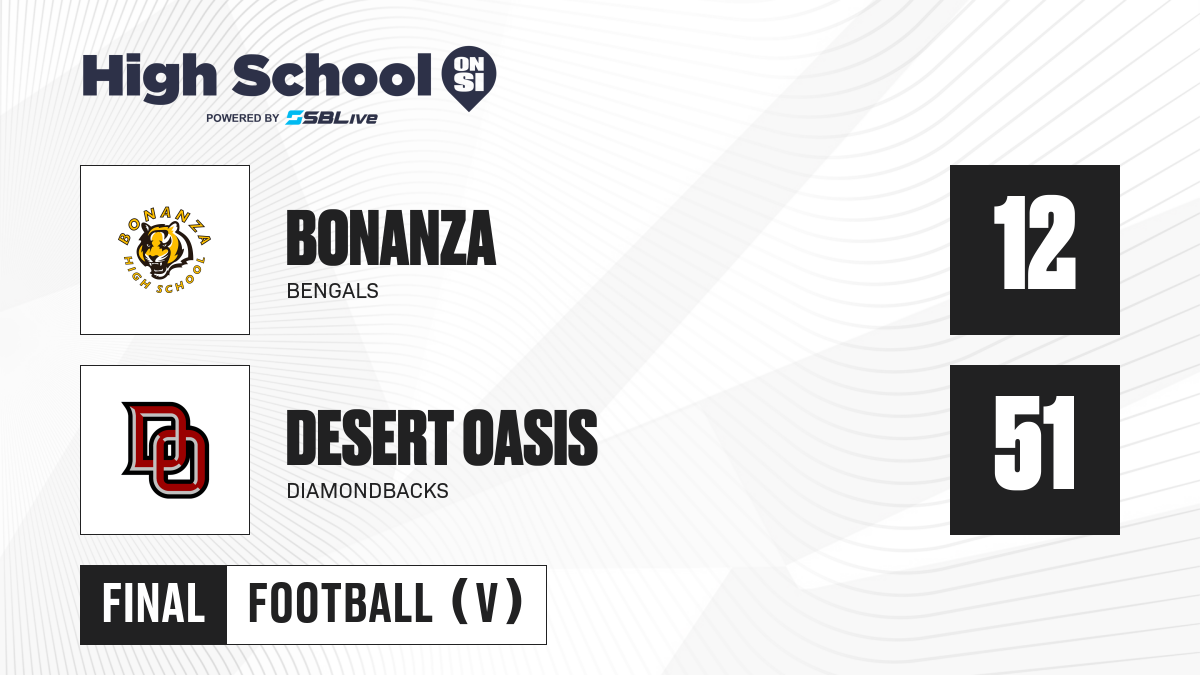 High School ON SI
POWERED BY SBLive

BONANZA HIGH SCHOOL

BONANZA
BENGALS

12

DO

DESERT OASIS
DIAMONDBACKS

51

FINAL FOOTBALL (V)